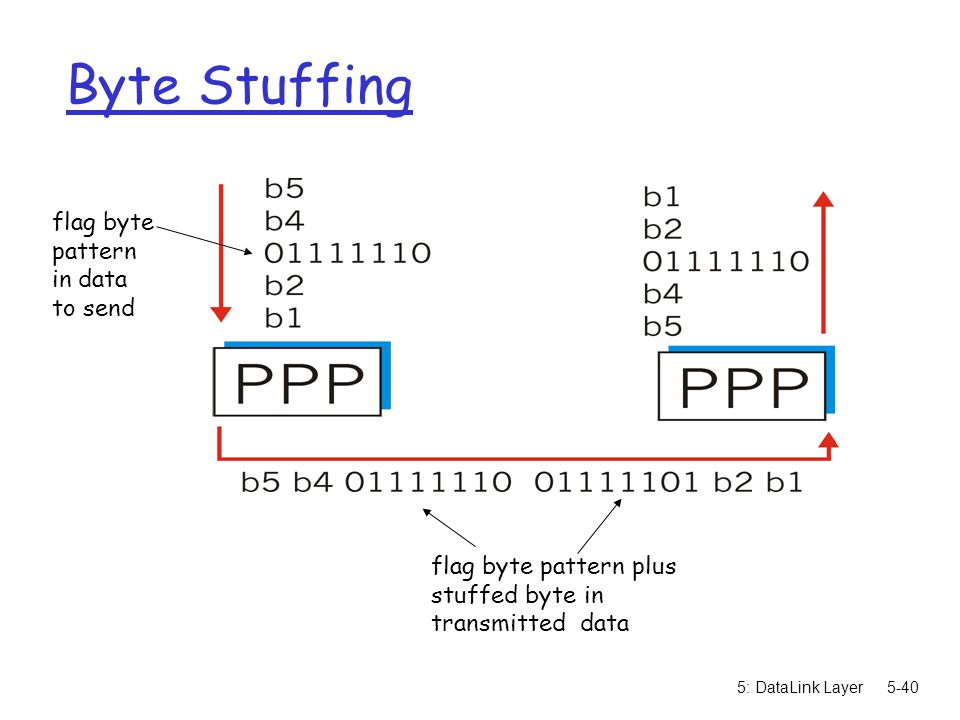 Byte Stuffing

flag byte pattern in data to send

b5
b4
01111110
b2
b1

PPP

b1
b2
01111110
b4
b5

PPP

b5 b4 01111110 01111101 b2 b1

flag byte pattern plus stuffed byte in transmitted data

5: DataLink Layer 5-40